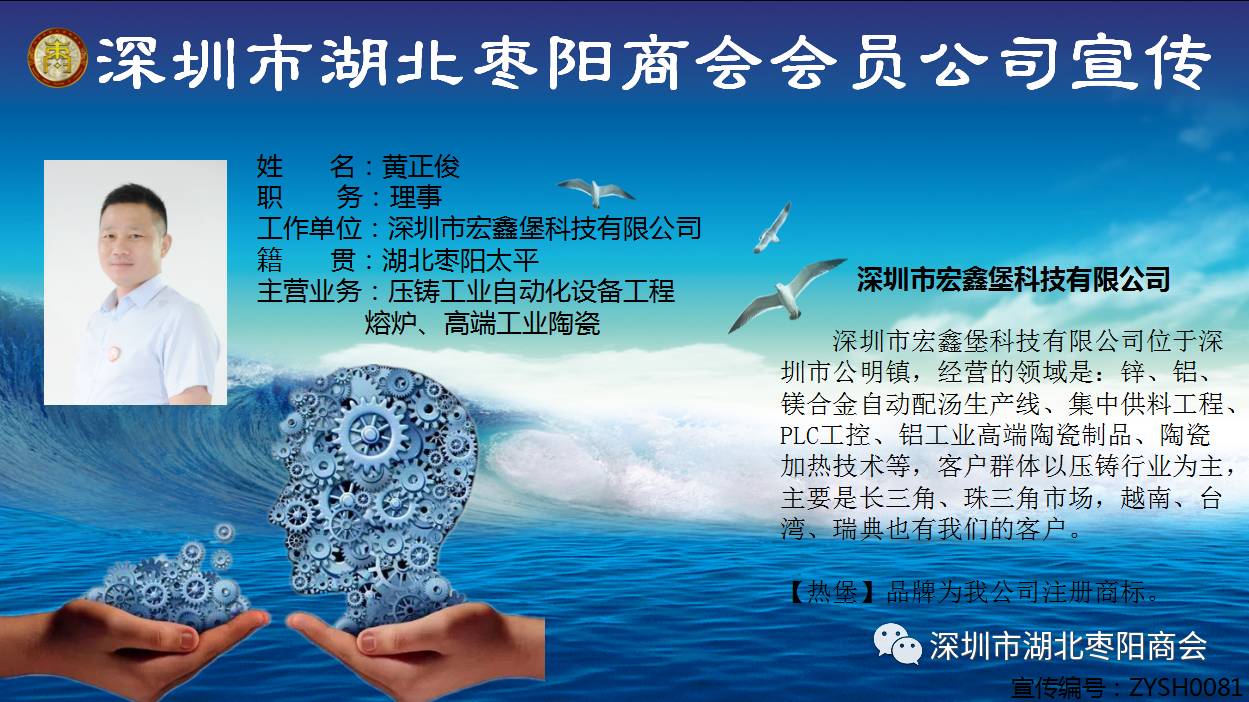 深圳市湖北枣阳商会会员公司宣传

姓　名：黄正俊
职　务：理事
工作单位：深圳市宏鑫堡科技有限公司
籍　贯：湖北枣阳太平
主营业务：压铸工业自动化设备工程
熔炉、高端工业陶瓷

深圳市宏鑫堡科技有限公司

深圳市宏鑫堡科技有限公司位于深圳市公明镇，经营的领域是：锌、铝、镁合金自动配汤生产线、集中供料工程、PLC工控、铝工业高端陶瓷制品、陶瓷加热技术等，客户群体以压铸行业为主，主要是长三角、珠三角市场，越南、台湾、瑞典也有我们的客户。

【热堡】品牌为我公司注册商标。

深圳市湖北枣阳商会
宣传编号：ZYSH0081